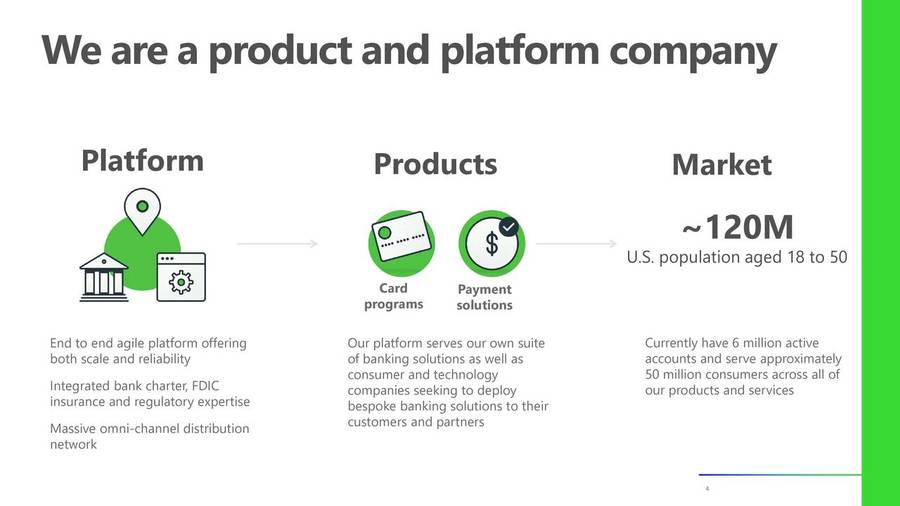 We are a product and platform company

Platform

End to end agile platform offering both scale and reliability

Integrated bank charter, FDIC insurance and regulatory expertise

Massive omni-channel distribution network

Products

Card programs

Payment solutions

Our platform serves our own suite of banking solutions as well as consumer and technology companies seeking to deploy bespoke banking solutions to their customers and partners

Market

~120M

U.S. population aged 18 to 50

Currently have 6 million active accounts and serve approximately 50 million consumers across all of our products and services

4